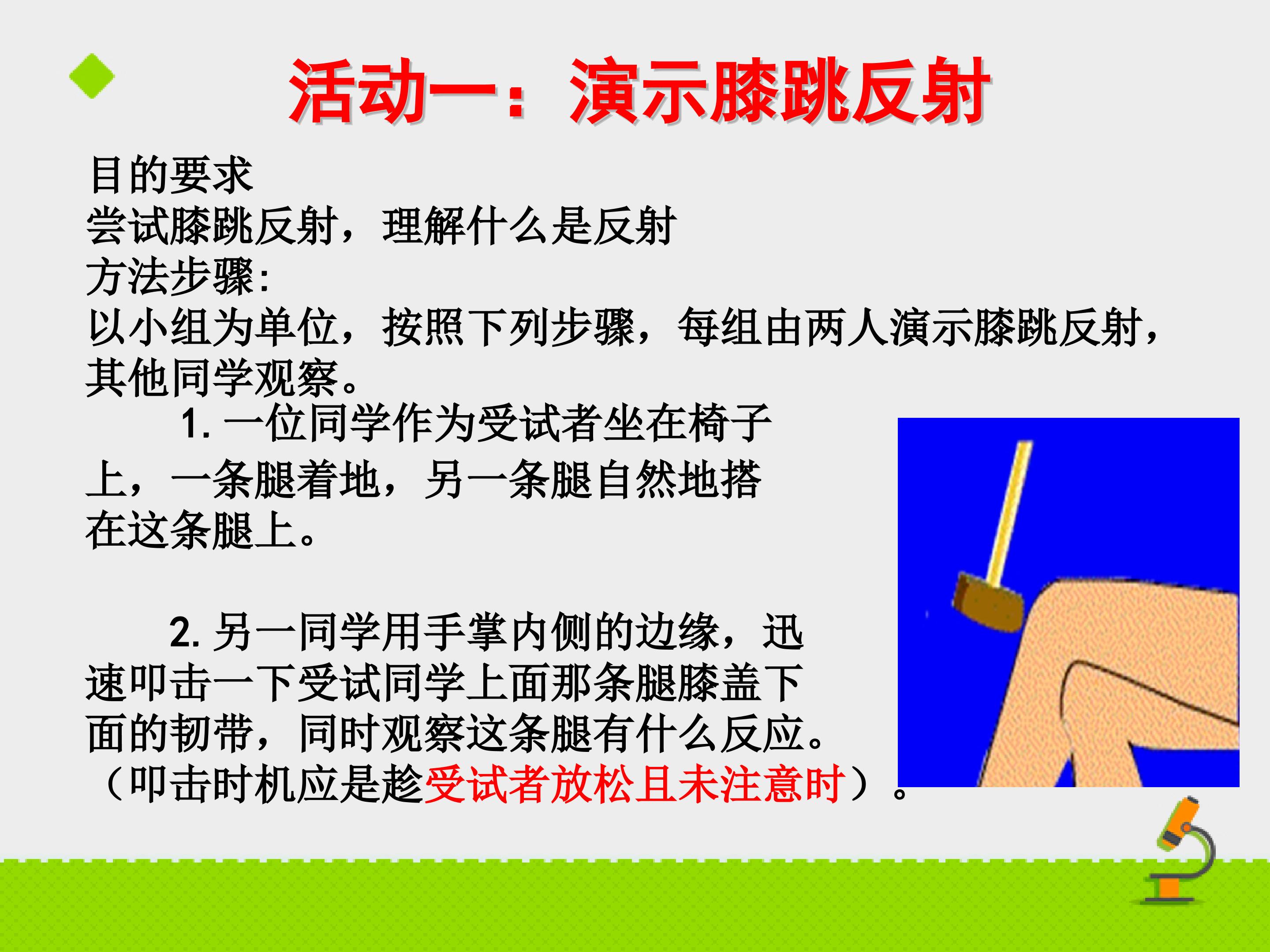 活动一：演示膝跳反射

目的要求
尝试膝跳反射，理解什么是反射
方法步骤:
以小组为单位，按照下列步骤，每组由两人演示膝跳反射，其他同学观察。

1. 一位同学作为受试者坐在椅子上，一条腿着地，另一条腿自然地搭在这条腿上。

2. 另一同学用手掌内侧的边缘，迅速叩击一下受试同学上面那条腿膝盖下面的韧带，同时观察这条腿有什么反应。（叩击时机应是趁受试者放松且未注意时）。